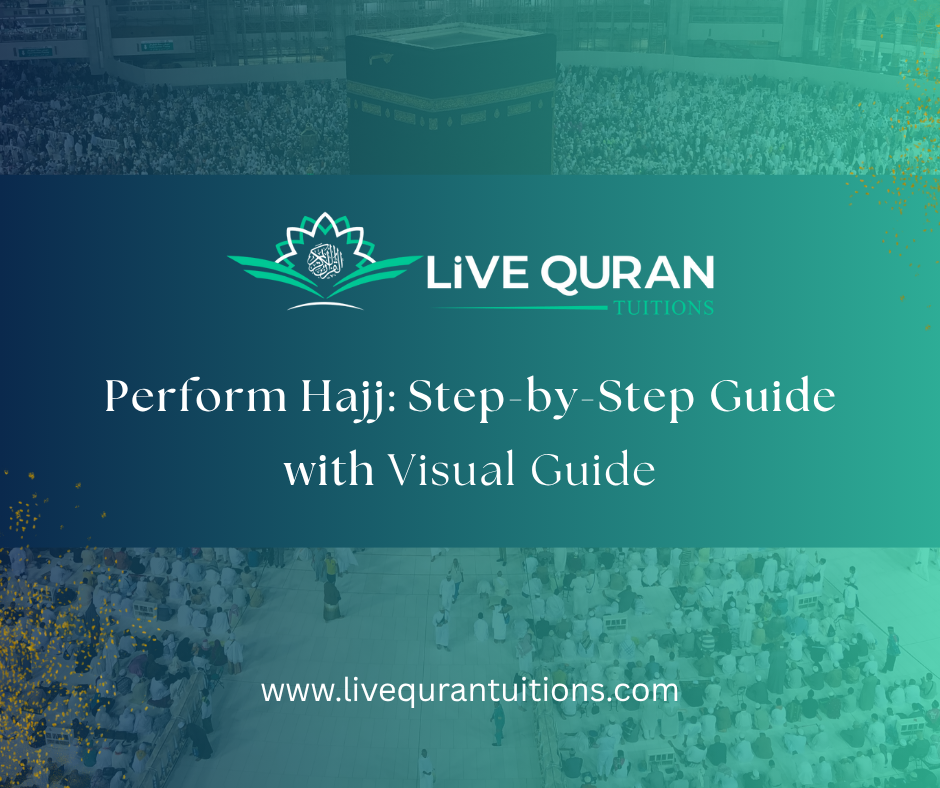 LiVE QURAN
TUITIONS

Perform Hajj: Step-by-Step Guide with Visual Guide

www.livequrantuitions.com